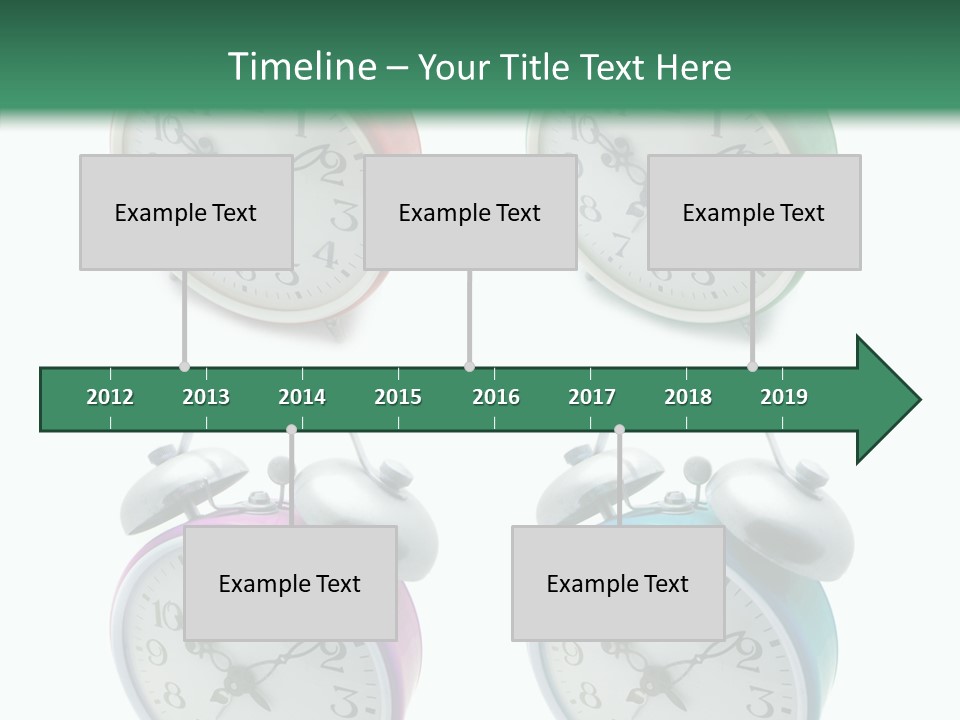 Timeline – Your Title Text Here

Example Text

Example Text

Example Text

2012 2013 2014 2015 2016 2017 2018 2019

Example Text

Example Text